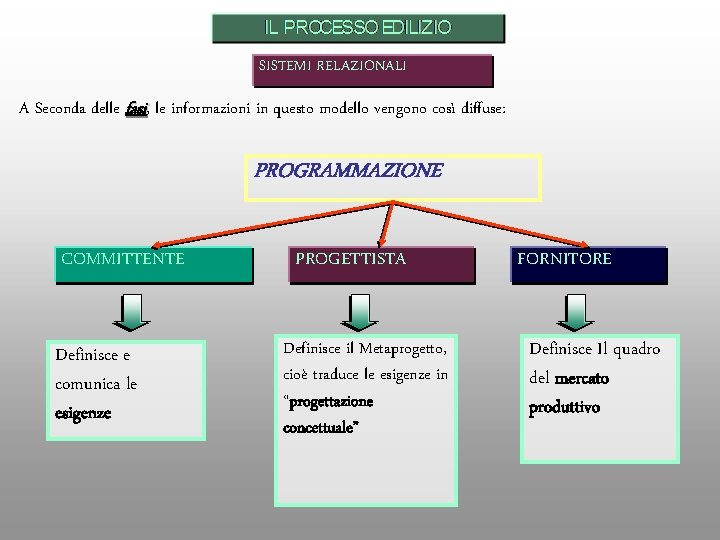 IL PROCESSO EDILIZIO

SISTEMI RELAZIONALI

A Seconda delle fasi, le informazioni in questo modello vengono così diffuse:

PROGRAMMAZIONE

COMMITTENTE

PROGETTISTA

FORNITORE

Definisce e comunica le esigenze

Definisce il Metaprogetto, cioè traduce le esigenze in "progettazione concettuale"

Definisce Il quadro del mercato produttivo